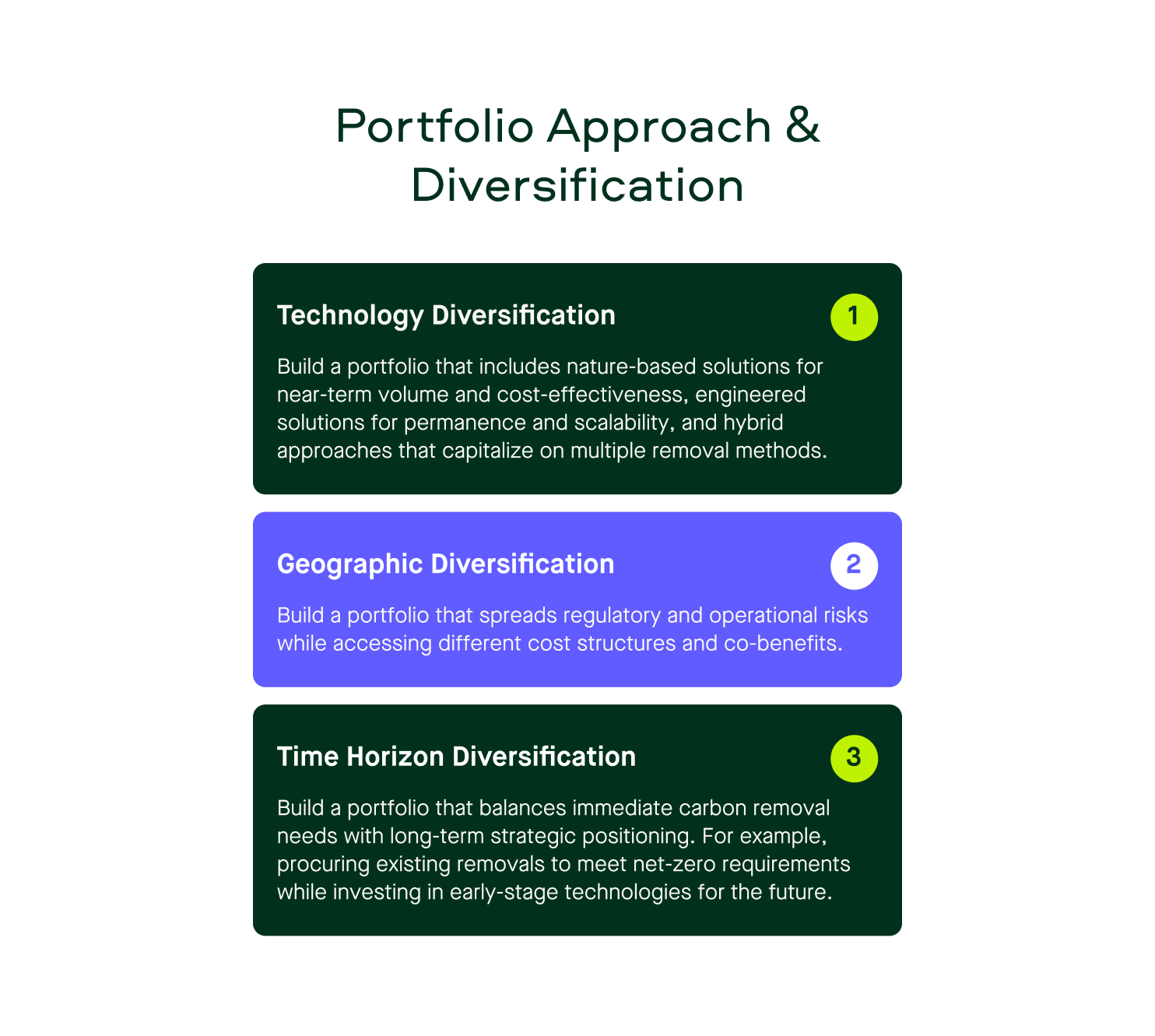 Portfolio Approach & Diversification

Technology Diversification

1

Build a portfolio that includes nature-based solutions for near-term volume and cost-effectiveness, engineered solutions for permanence and scalability, and hybrid approaches that capitalize on multiple removal methods.

Geographic Diversification

2

Build a portfolio that spreads regulatory and operational risks while accessing different cost structures and co-benefits.

Time Horizon Diversification

3

Build a portfolio that balances immediate carbon removal needs with long-term strategic positioning. For example, procuring existing removals to meet net-zero requirements while investing in early-stage technologies for the future.